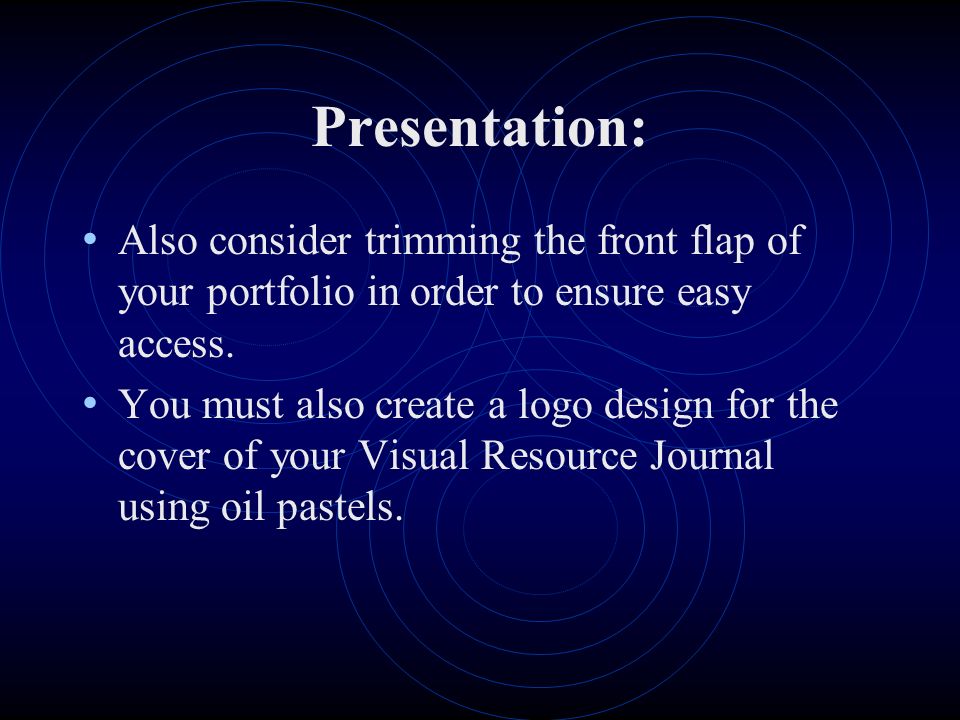 Presentation:

• Also consider trimming the front flap of your portfolio in order to ensure easy access.
• You must also create a logo design for the cover of your Visual Resource Journal using oil pastels.